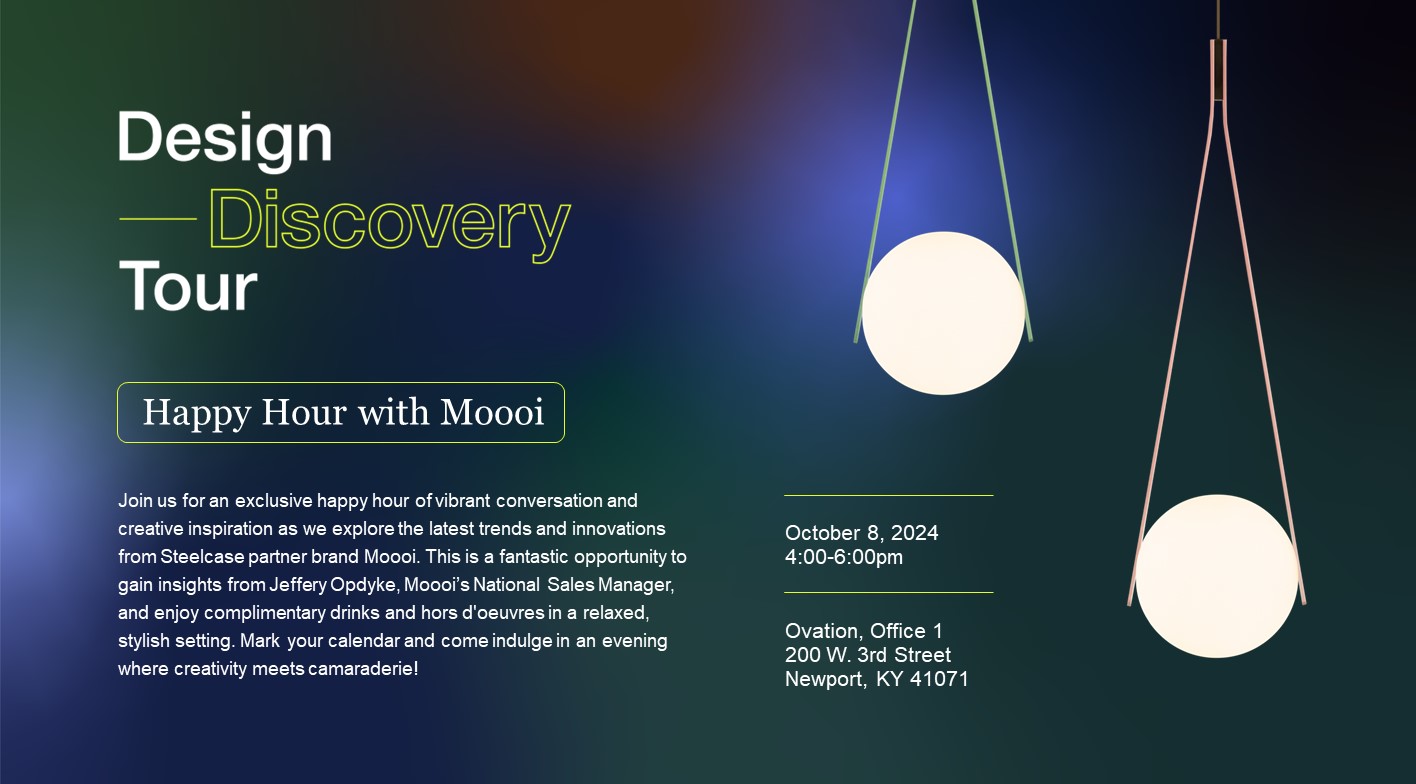 Design
Discovery
Tour

Happy Hour with Moooi

Join us for an exclusive happy hour of vibrant conversation and creative inspiration as we explore the latest trends and innovations from Steelcase partner brand Moooi. This is a fantastic opportunity to gain insights from Jeffery Opdyke, Moooi's National Sales Manager, and enjoy complimentary drinks and hors d'oeuvres in a relaxed, stylish setting. Mark your calendar and come indulge in an evening where creativity meets camaraderie!

October 8, 2024
4:00-6:00pm

Ovation, Office 1
200 W. 3rd Street
Newport, KY 41071